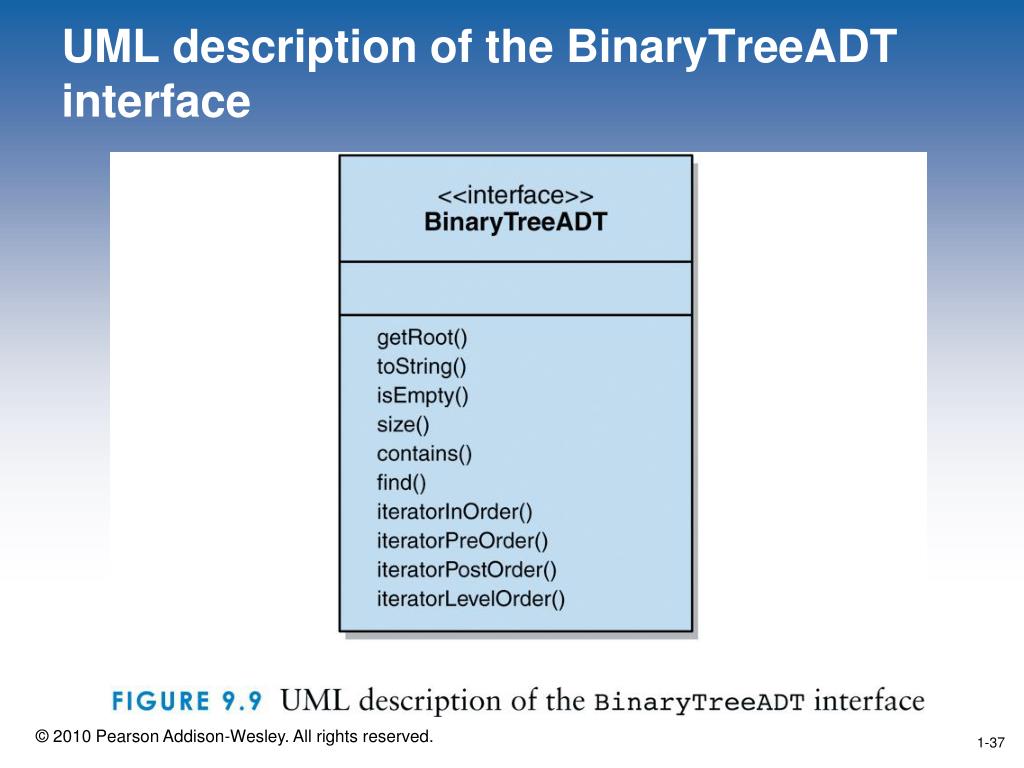 UML description of the BinaryTreeADT interface

<<interface>>
BinaryTreeADT

getRoot()
toString()
isEmpty()
size()
contains()
find()
iteratorInOrder()
iteratorPreOrder()
iteratorPostOrder()
iteratorLevelOrder()

FIGURE 9.9 UML description of the BinaryTreeADT interface

© 2010 Pearson Addison-Wesley. All rights reserved.

1-37